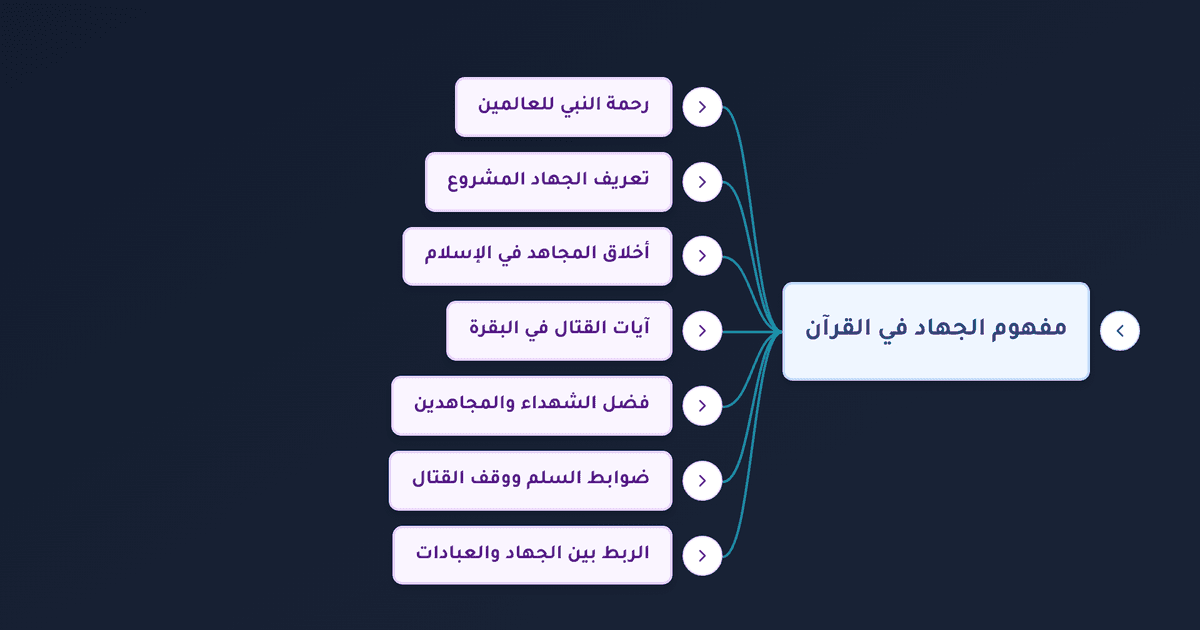 مفهوم الجهاد في القرآن

رحمة النبي للعالمين

تعريف الجهاد المشروع

أخلاق المجاهد في الإسلام

آيات القتال في البقرة

فضل الشهداء والمجاهدين

ضوابط السلم ووقف القتال

الربط بين الجهاد والعبادات